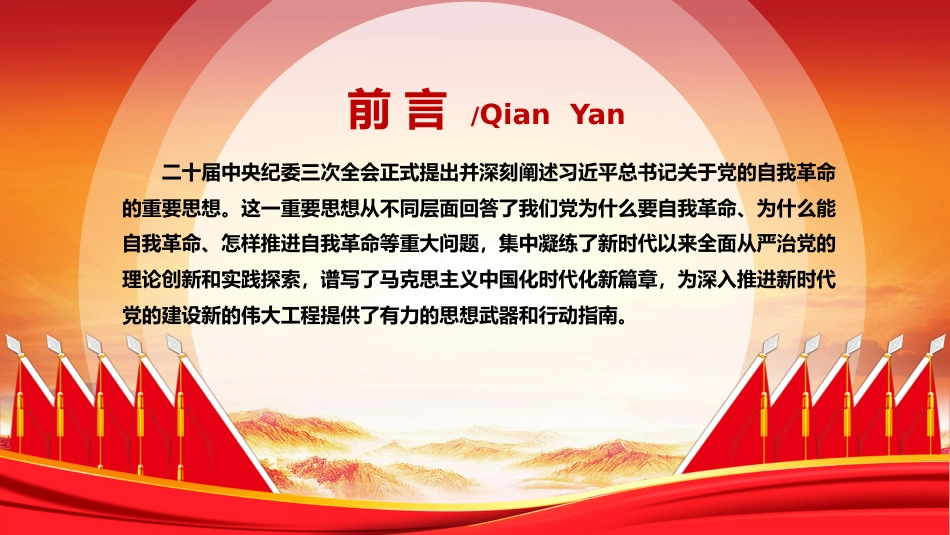 前言 /Qian Yan

二十届中央纪委三次全会正式提出并深刻阐述习近平总书记关于党的自我革命的重要思想。这一重要思想从不同层面回答了我们党为什么要自我革命、为什么能自我革命、怎样推进自我革命等重大问题，集中凝练了新时代以来全面从严治党的理论创新和实践探索，谱写了马克思主义中国化时代化新篇章，为深入推进新时代党的建设新的伟大工程提供了有力的思想武器和行动指南。